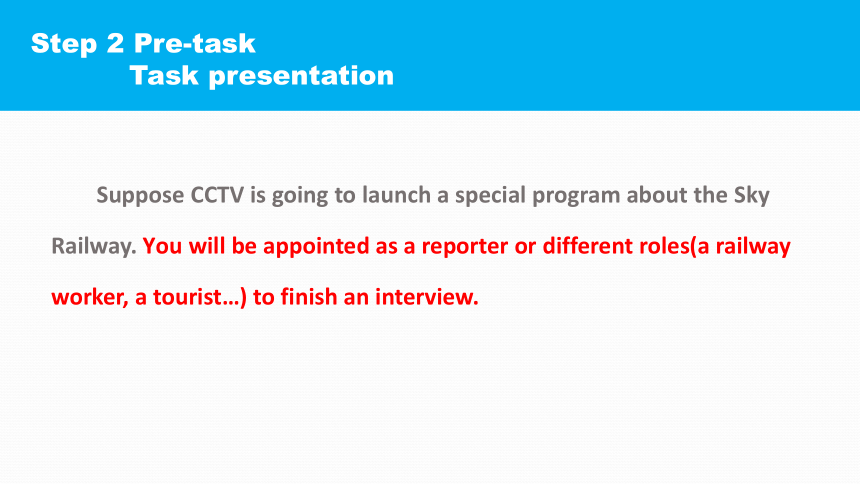 Step 2 Pre-task
Task presentation

Suppose CCTV is going to launch a special program about the Sky Railway. You will be appointed as a reporter or different roles(a railway worker, a tourist…) to finish an interview.